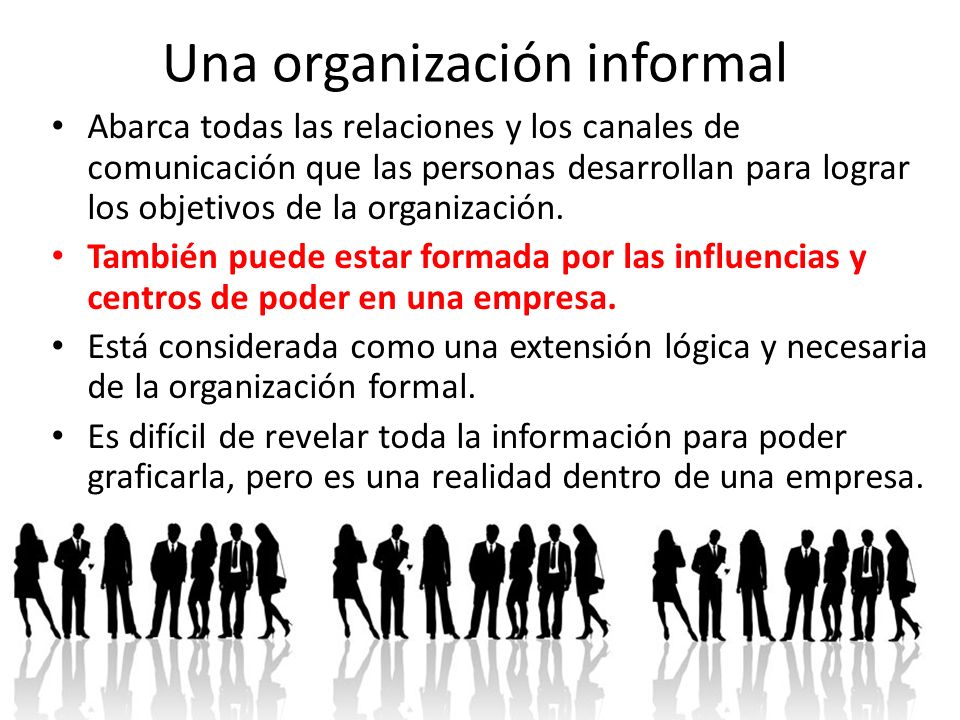 Una organización informal

• Abarca todas las relaciones y los canales de comunicación que las personas desarrollan para lograr los objetivos de la organización.

• También puede estar formada por las influencias y centros de poder en una empresa.

• Está considerada como una extensión lógica y necesaria de la organización formal.

• Es difícil de revelar toda la información para poder graficarla, pero es una realidad dentro de una empresa.